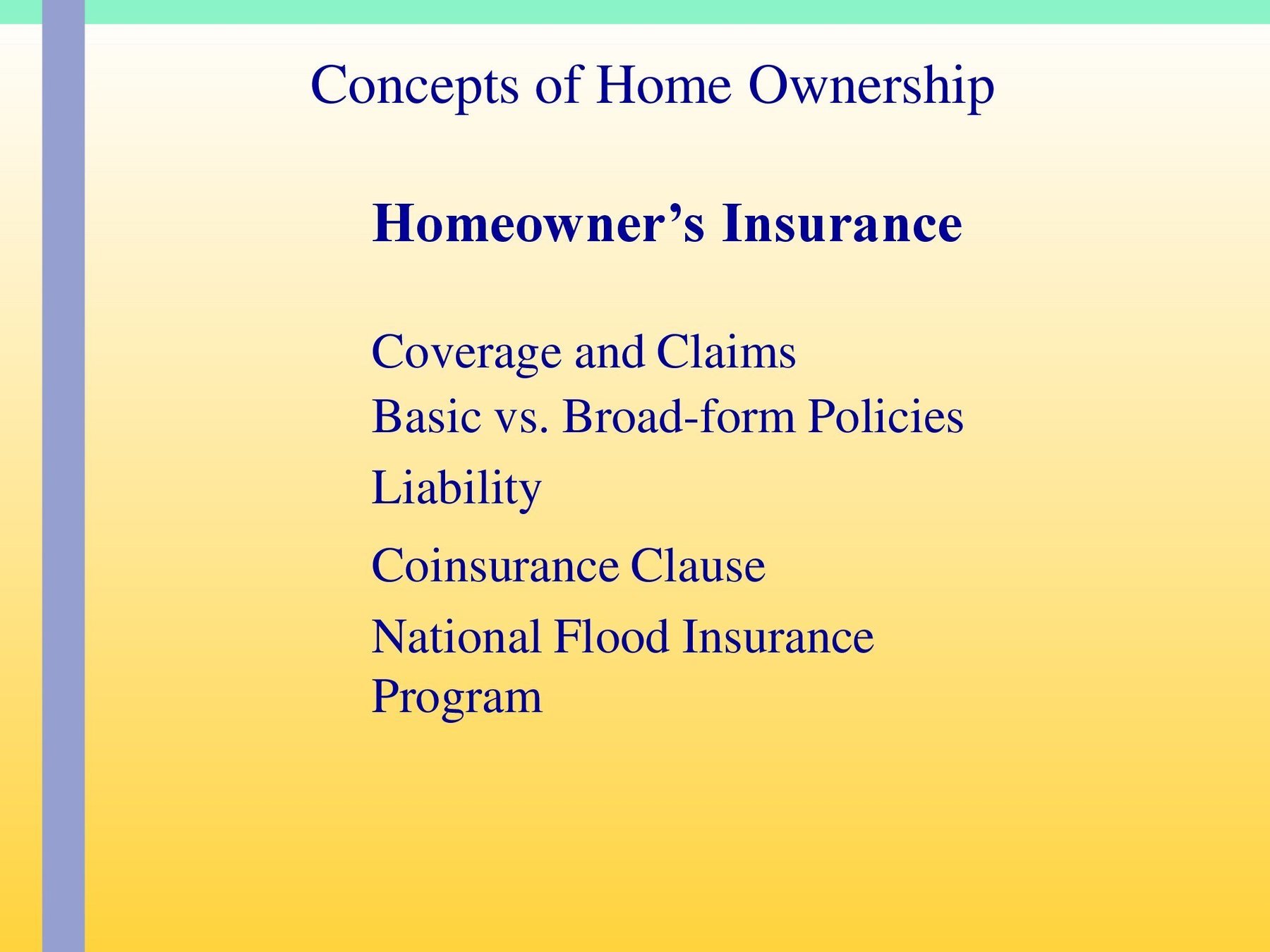 Concepts of Home Ownership

Homeowner’s Insurance

Coverage and Claims
Basic vs. Broad-form Policies
Liability
Coinsurance Clause
National Flood Insurance Program